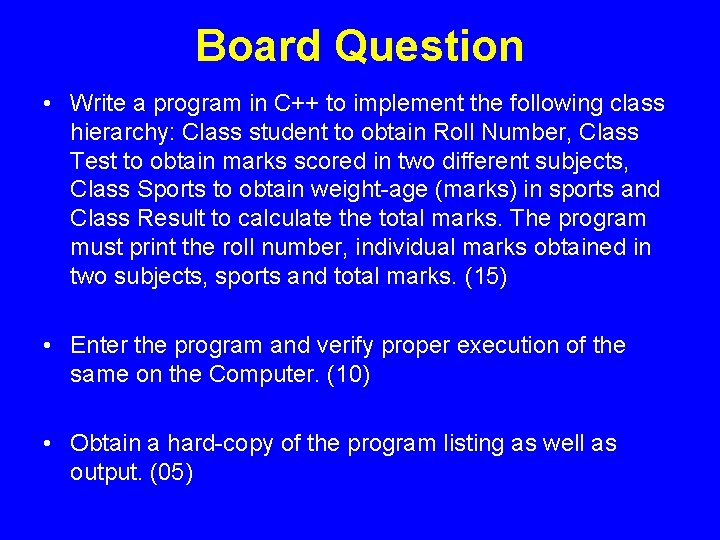 Board Question

• Write a program in C++ to implement the following class hierarchy: Class student to obtain Roll Number, Class Test to obtain marks scored in two different subjects, Class Sports to obtain weight-age (marks) in sports and Class Result to calculate the total marks. The program must print the roll number, individual marks obtained in two subjects, sports and total marks. (15)

• Enter the program and verify proper execution of the same on the Computer. (10)

• Obtain a hard-copy of the program listing as well as output. (05)